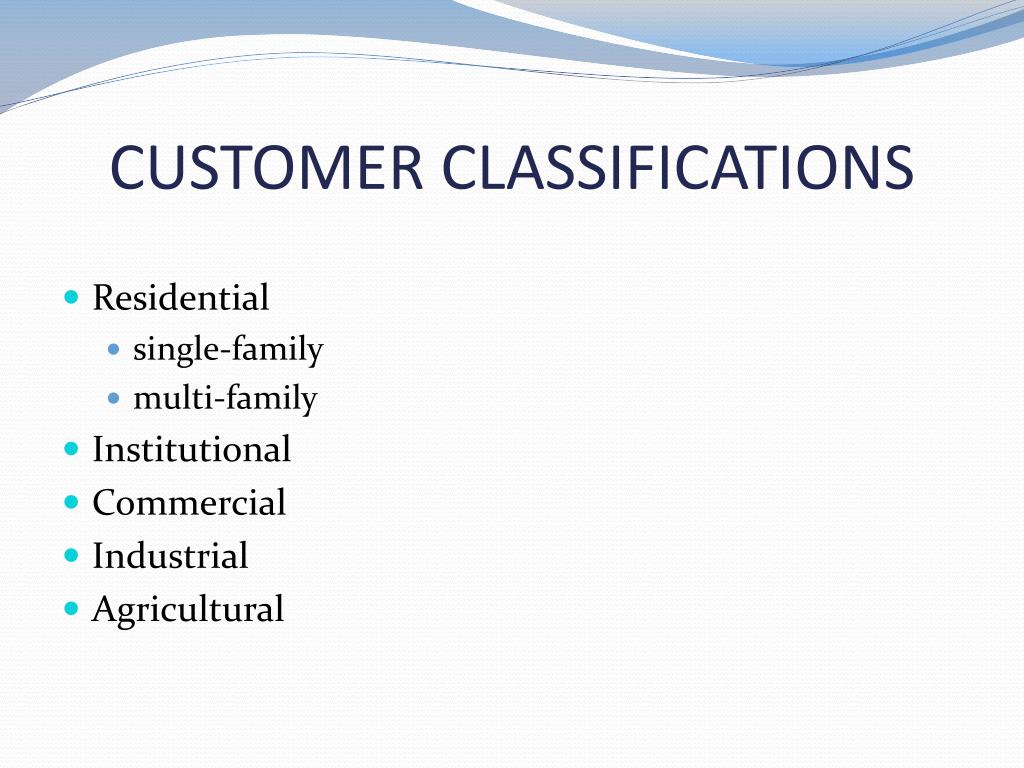 CUSTOMER CLASSIFICATIONS

- Residential
  - single-family
  - multi-family
- Institutional
- Commercial
- Industrial
- Agricultural